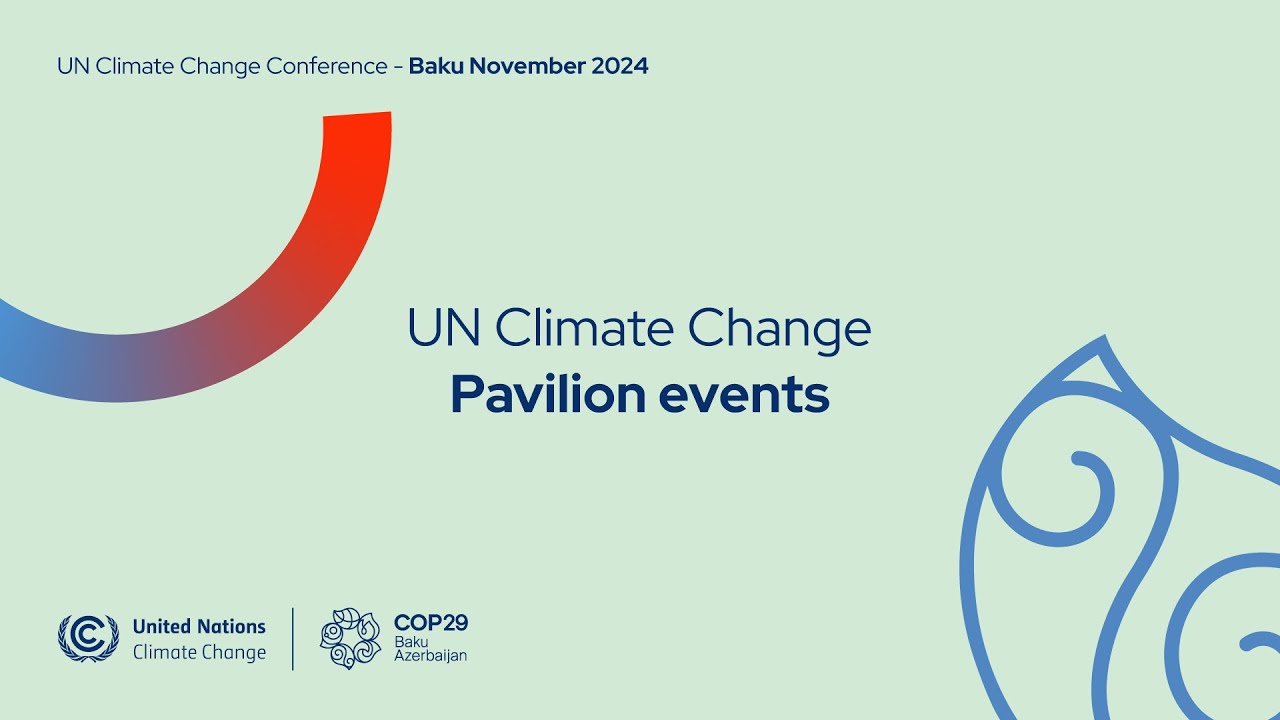 UN Climate Change Conference – Baku November 2024

UN Climate Change
Pavilion events

United Nations
Climate Change

COP29
Baku
Azerbaijan